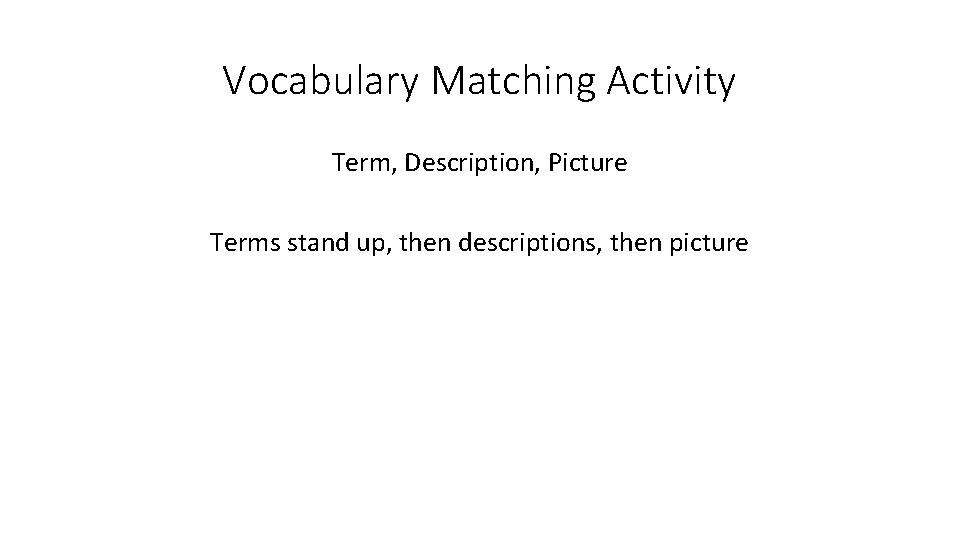 Vocabulary Matching Activity

Term, Description, Picture

Terms stand up, then descriptions, then picture